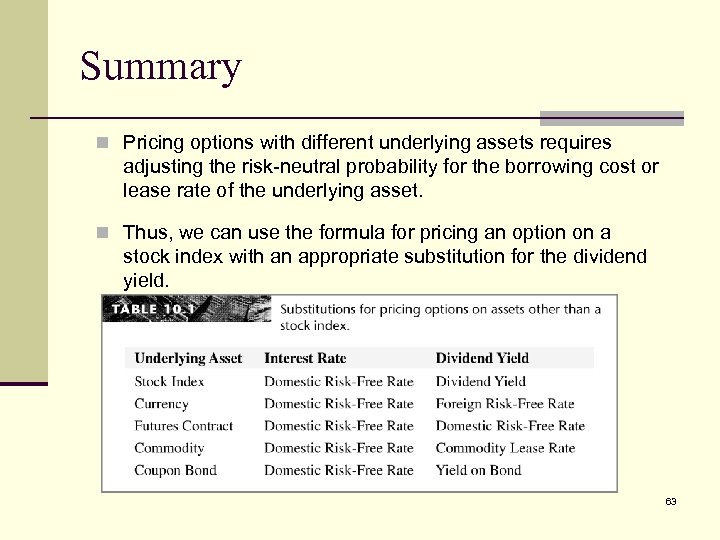 Summary

Pricing options with different underlying assets requires adjusting the risk-neutral probability for the borrowing cost or lease rate of the underlying asset.

Thus, we can use the formula for pricing an option on a stock index with an appropriate substitution for the dividend yield.

TABLE 10.1 Substitutions for pricing options on assets other than a stock index.

| Underlying Asset | Interest Rate | Dividend Yield |
|---|---|---|
| Stock Index | Domestic Risk-Free Rate | Dividend Yield |
| Currency | Domestic Risk-Free Rate | Foreign Risk-Free Rate |
| Futures Contract | Domestic Risk-Free Rate | Domestic Risk-Free Rate |
| Commodity | Domestic Risk-Free Rate | Commodity Lease Rate |
| Coupon Bond | Domestic Risk-Free Rate | Yield on Bond |

63